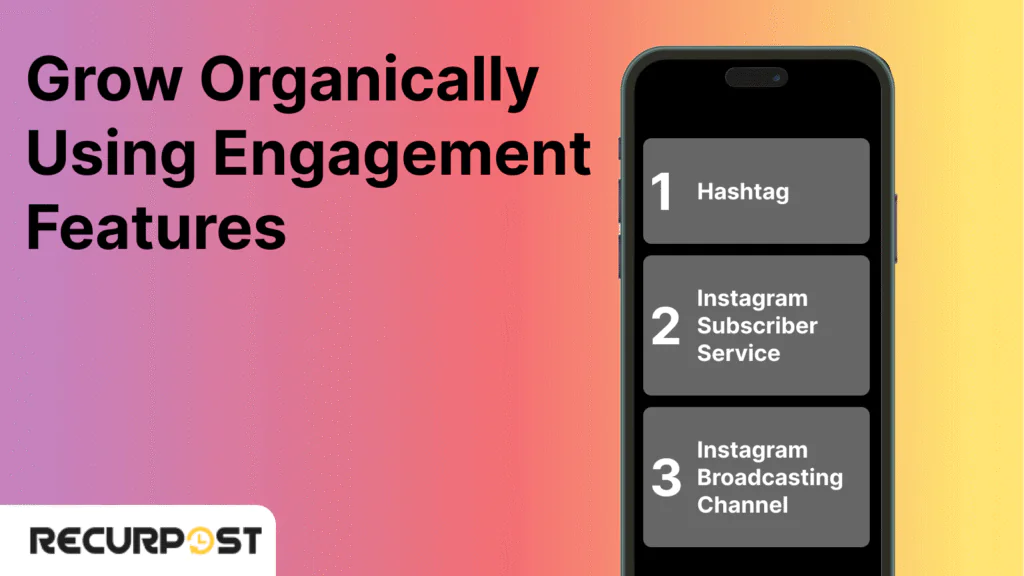 Grow Organically Using Engagement Features

1 Hashtag

2 Instagram Subscriber Service

3 Instagram Broadcasting Channel

RECURPOST